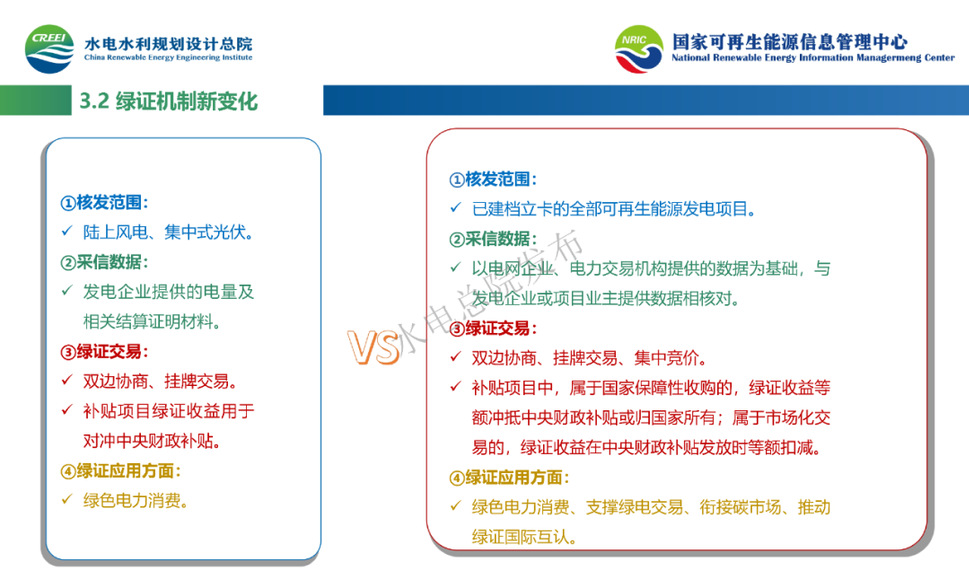 CREEI 水电水利规划设计总院
China Renewable Energy Engineering Institute

NRIC 国家可再生能源信息管理中心
National Renewable Energy Information Managermeng Center

3.2 绿证机制新变化

①核发范围：
✓ 陆上风电、集中式光伏。
②采信数据：
✓ 发电企业提供的电量及相关结算证明材料。
③绿证交易：
✓ 双边协商、挂牌交易。
✓ 补贴项目绿证收益用于对冲中央财政补贴。
④绿证应用方面：
✓ 绿色电力消费。

VS

水电总院发布

①核发范围：
✓ 已建档立卡的全部可再生能源发电项目。
②采信数据：
✓ 以电网企业、电力交易机构提供的数据为基础，与发电企业或项目业主提供数据相核对。
③绿证交易：
✓ 双边协商、挂牌交易、集中竞价。
✓ 补贴项目中，属于国家保障性收购的，绿证收益等额冲抵中央财政补贴或归国家所有；属于市场化交易的，绿证收益在中央财政补贴发放时等额扣减。
④绿证应用方面：
✓ 绿色电力消费、支撑绿电交易、衔接碳市场、推动绿证国际互认。